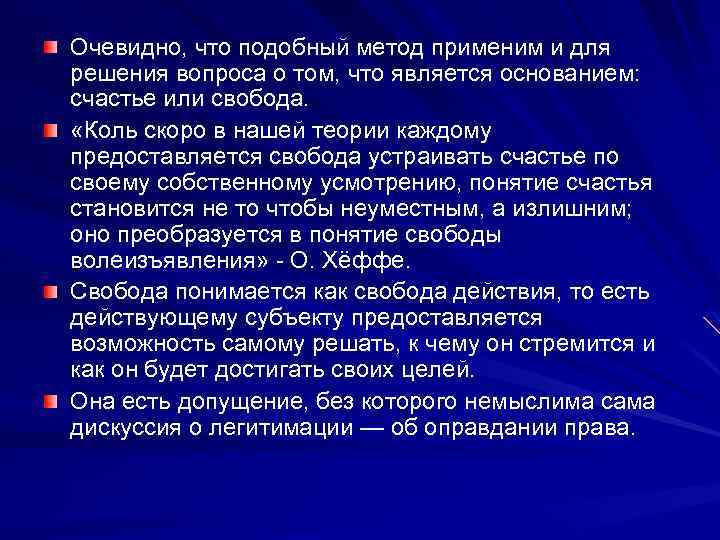 Очевидно, что подобный метод применим и для решения вопроса о том, что является основанием: счастье или свобода.

«Коль скоро в нашей теории каждому предоставляется свобода устраивать счастье по своему собственному усмотрению, понятие счастья становится не то чтобы неуместным, а излишним; оно преобразуется в понятие свободы волеизъявления» - О. Хёффе.

Свобода понимается как свобода действия, то есть действующему субъекту предоставляется возможность самому решать, к чему он стремится и как он будет достигать своих целей.

Она есть допущение, без которого немыслима сама дискуссия о легитимации — об оправдании права.